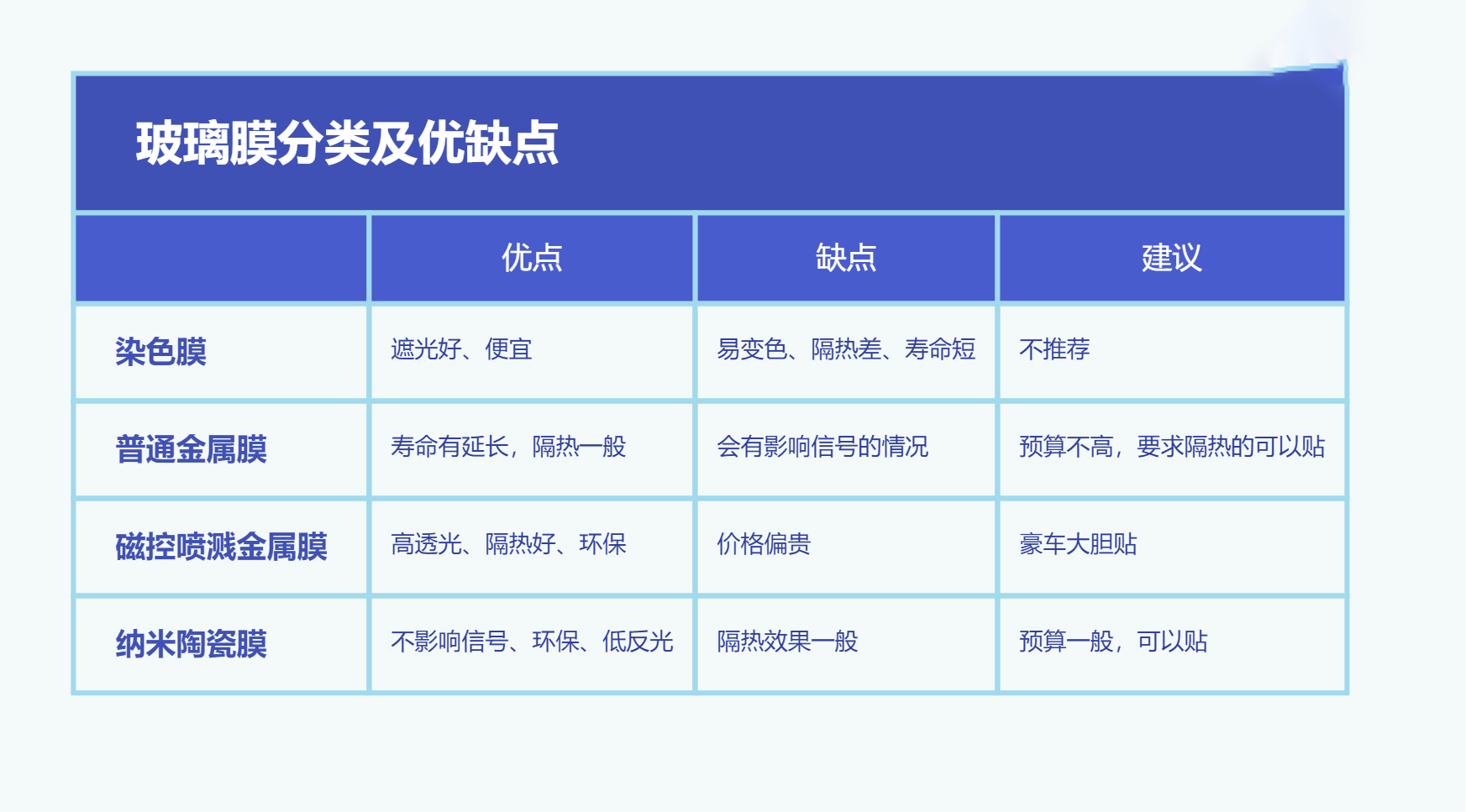 玻璃膜分类及优缺点

|  | 优点 | 缺点 | 建议 |
|---|---|---|---|
| 染色膜 | 遮光好、便宜 | 易变色、隔热差、寿命短 | 不推荐 |
| 普通金属膜 | 寿命有延长，隔热一般 | 会有影响信号的情况 | 预算不高，要求隔热的可以贴 |
| 磁控喷溅金属膜 | 高透光、隔热好、环保 | 价格偏贵 | 豪车大胆贴 |
| 纳米陶瓷膜 | 不影响信号、环保、低反光 | 隔热效果一般 | 预算一般，可以贴 |